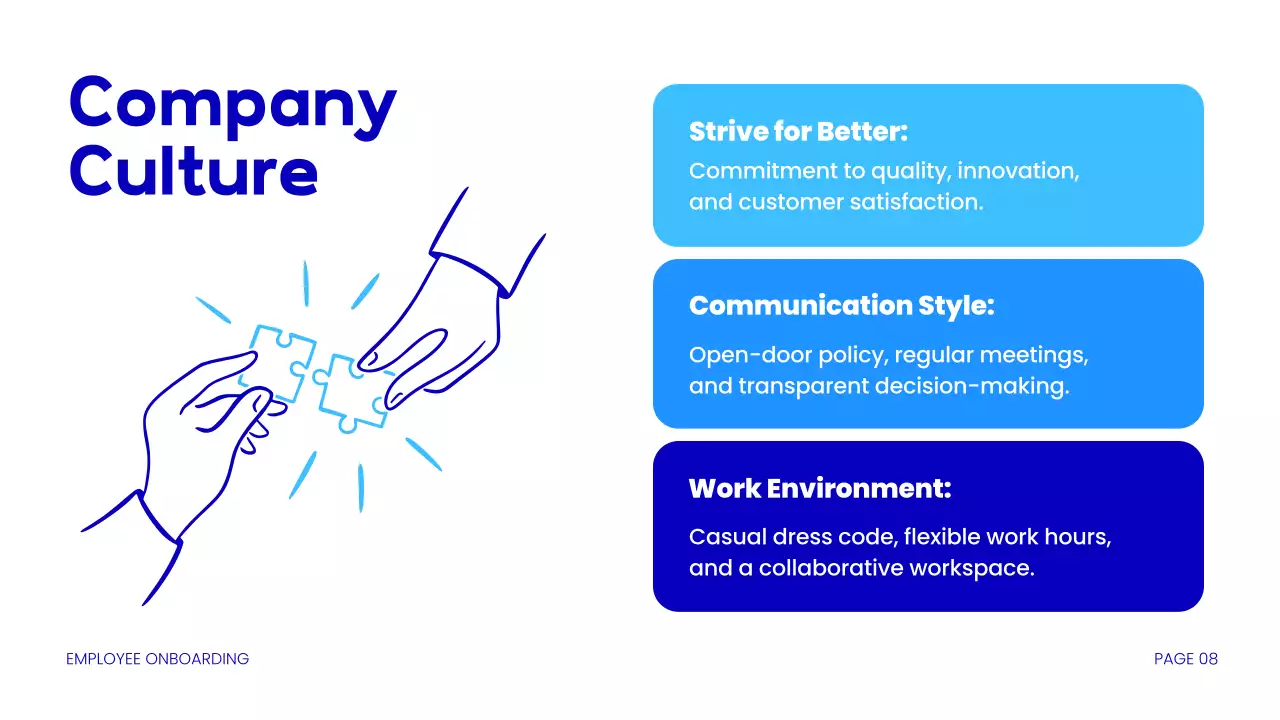 Company Culture

Strive for Better:
Commitment to quality, innovation, and customer satisfaction.

Communication Style:
Open-door policy, regular meetings, and transparent decision-making.

Work Environment:
Casual dress code, flexible work hours, and a collaborative workspace.

EMPLOYEE ONBOARDING

PAGE 08